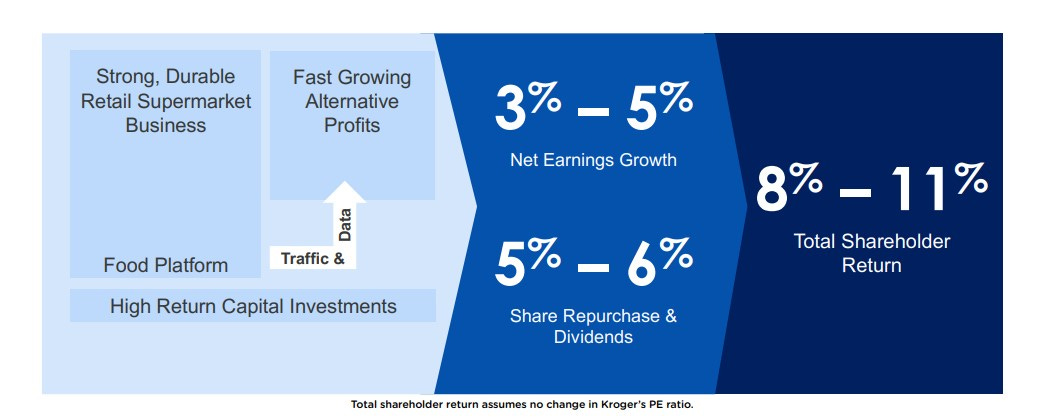 Strong, Durable Retail Supermarket Business

Food Platform

Fast Growing Alternative Profits

Traffic &

Data

High Return Capital Investments

3% – 5%

Net Earnings Growth

5% – 6%

Share Repurchase & Dividends

8% – 11%

Total Shareholder Return

Total shareholder return assumes no change in Kroger's PE ratio.